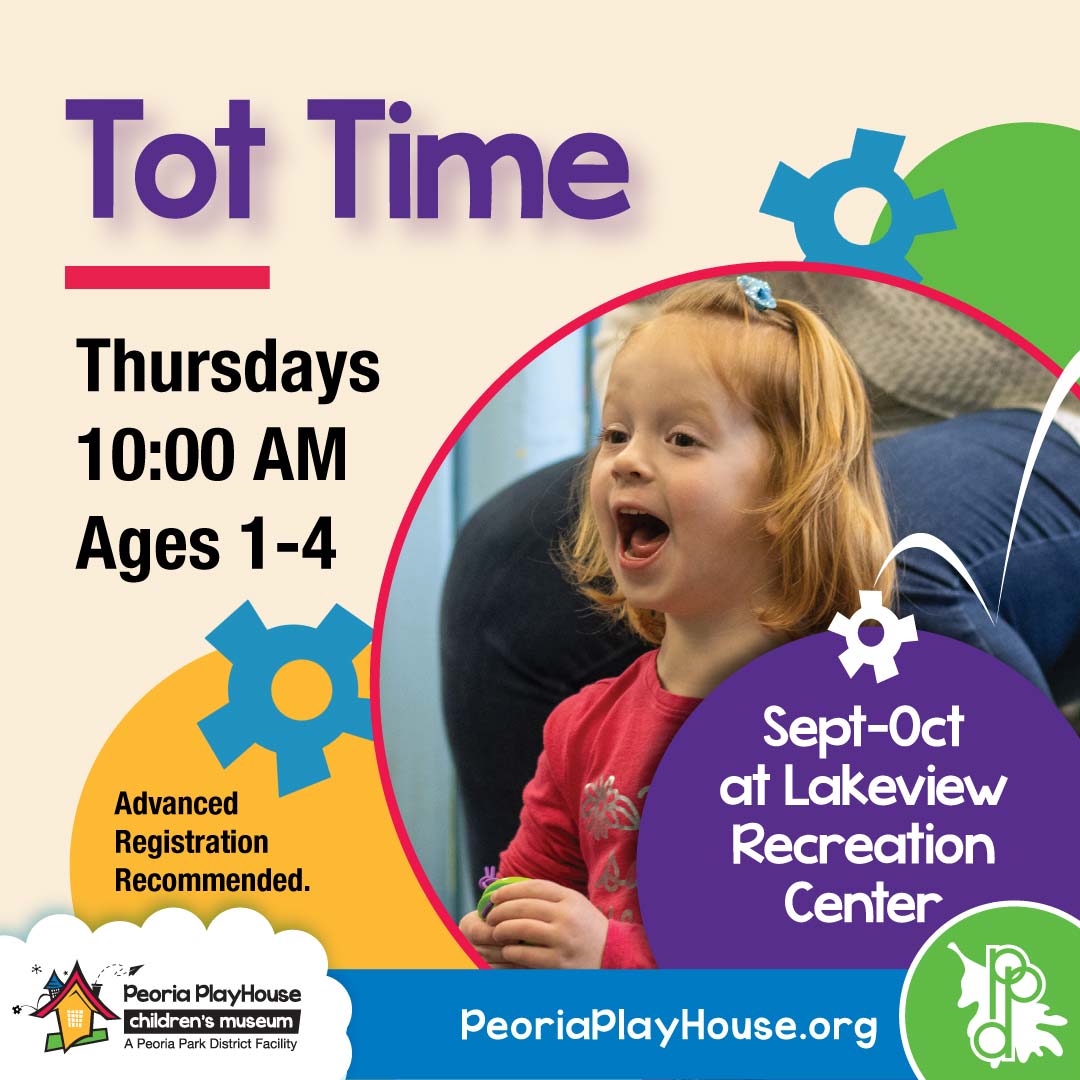 Tot Time

Thursdays
10:00 AM
Ages 1-4

Advanced Registration Recommended.

Sept-Oct at Lakeview Recreation Center

Peoria PlayHouse
children's museum
A Peoria Park District Facility

PeoriaPlayHouse.org